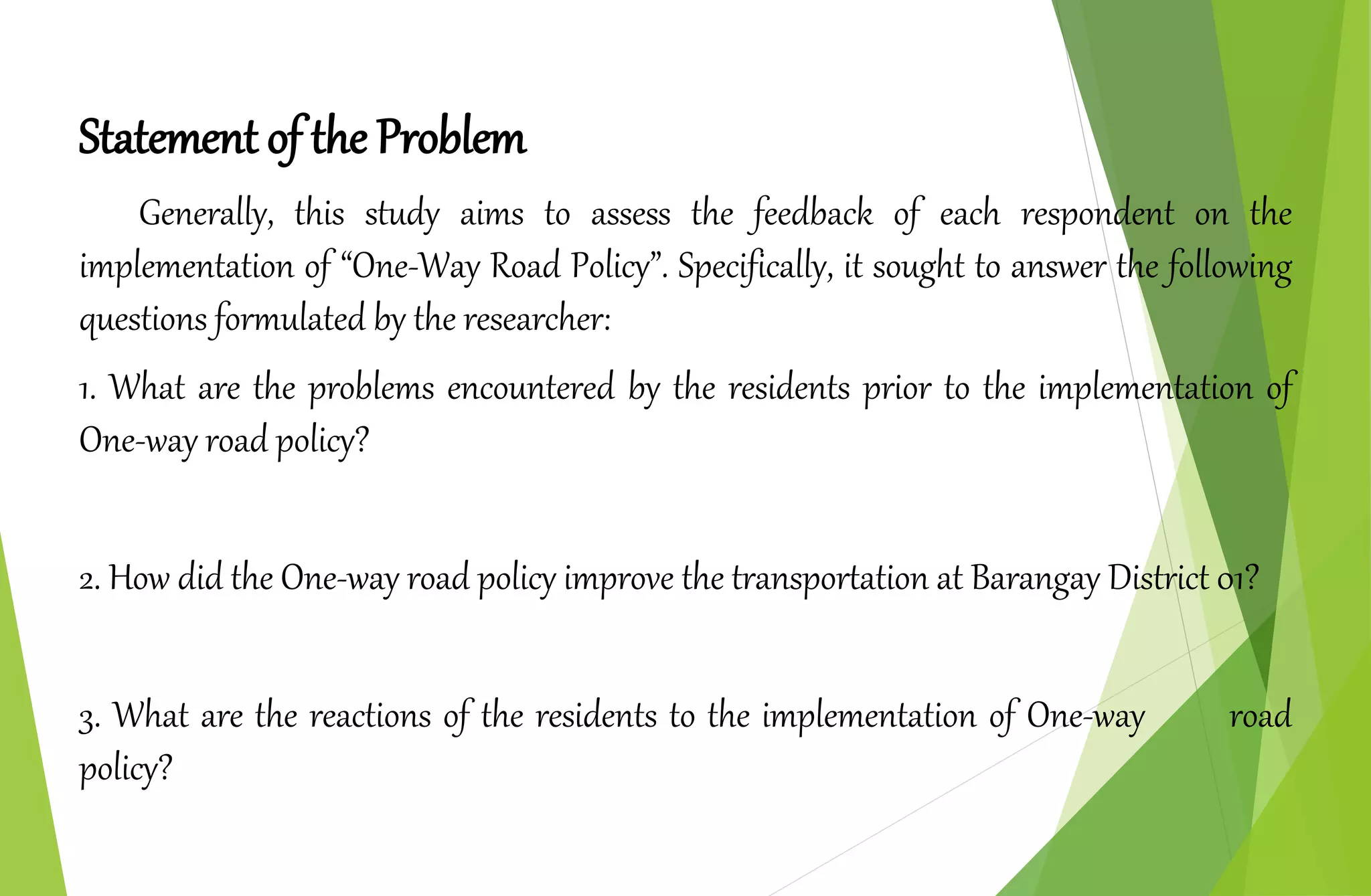 Statement of the Problem

Generally, this study aims to assess the feedback of each respondent on the implementation of “One-Way Road Policy”. Specifically, it sought to answer the following questions formulated by the researcher:

1. What are the problems encountered by the residents prior to the implementation of One-way road policy?

2. How did the One-way road policy improve the transportation at Barangay District 01?

3. What are the reactions of the residents to the implementation of One-way road policy?